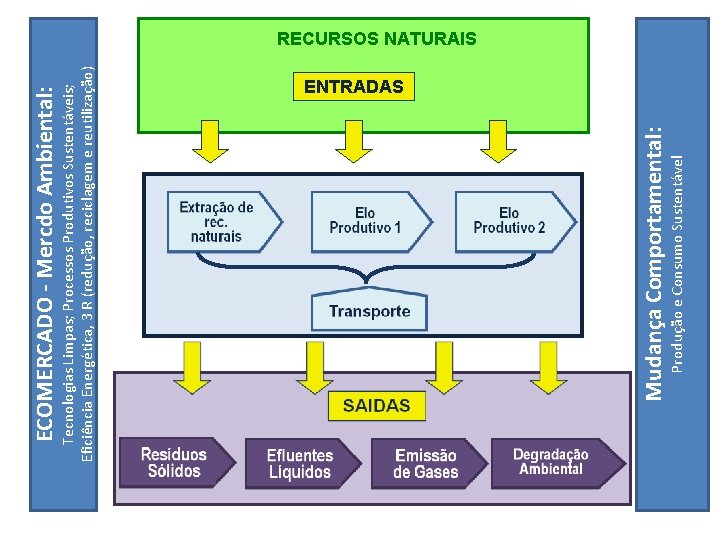 ECOMERCADO - Mercdo Ambiental:
Tecnologias Limpas; Processos Produtivos Sustentáveis;
Eficiência Energética, 3 R (redução, reciclagem e reutilização)

RECURSOS NATURAIS

ENTRADAS

Extração de rec. naturais

Elo Produtivo 1

Elo Produtivo 2

Transporte

SAIDAS

Resíduos Sólidos

Efluentes Liquidos

Emissão de Gases

Degradação Ambiental

Mudança Comportamental:
Produção e Consumo Sustentável